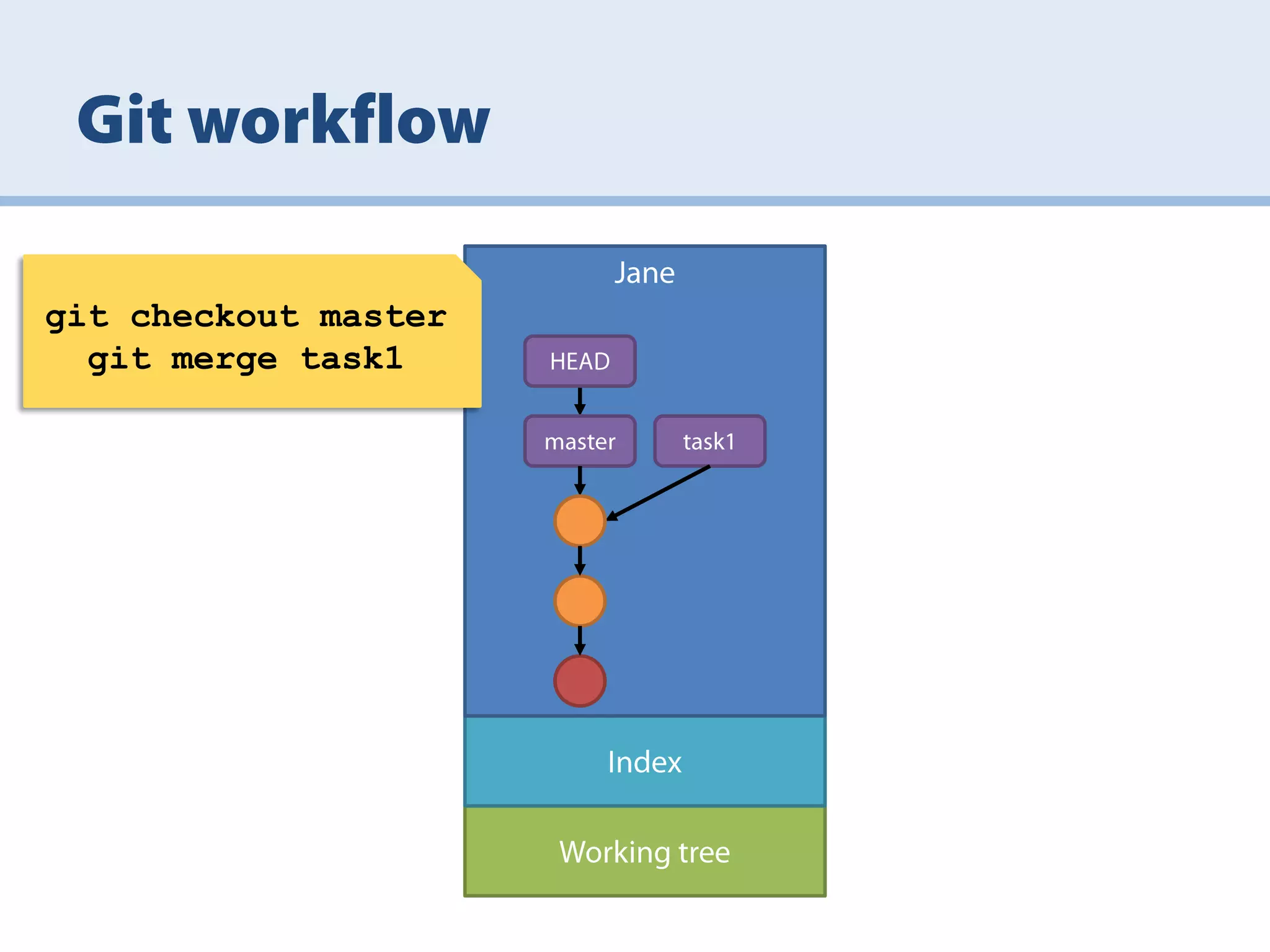 Git workflow

git checkout master
git merge task1

Jane

HEAD

master

task1

Index

Working tree